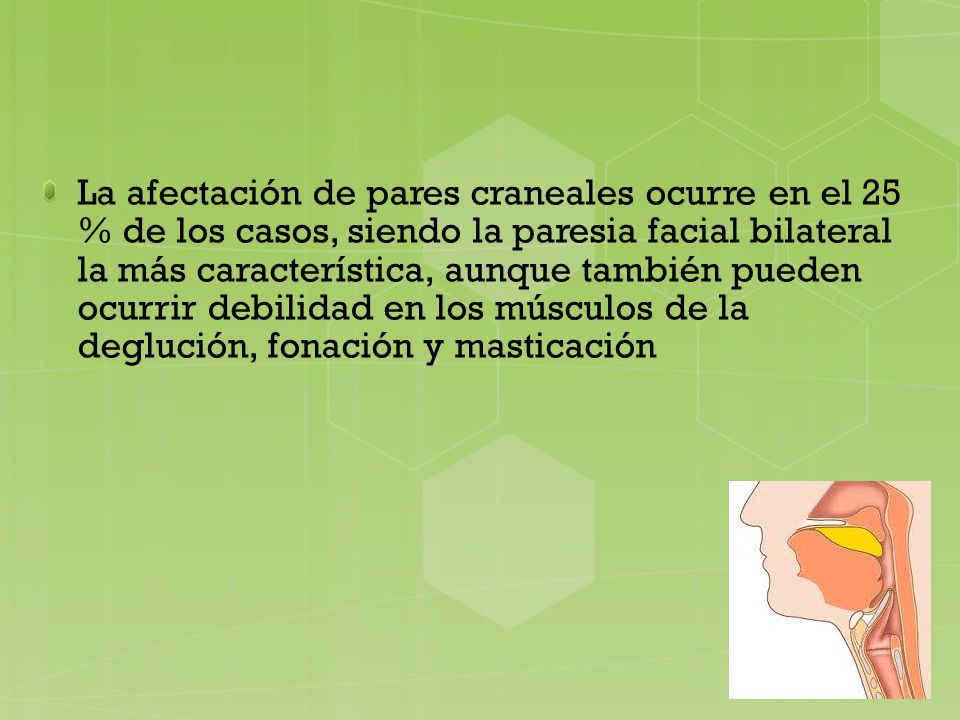 La afectación de pares craneales ocurre en el 25 % de los casos, siendo la paresia facial bilateral la más característica, aunque también pueden ocurrir debilidad en los músculos de la deglución, fonación y masticación